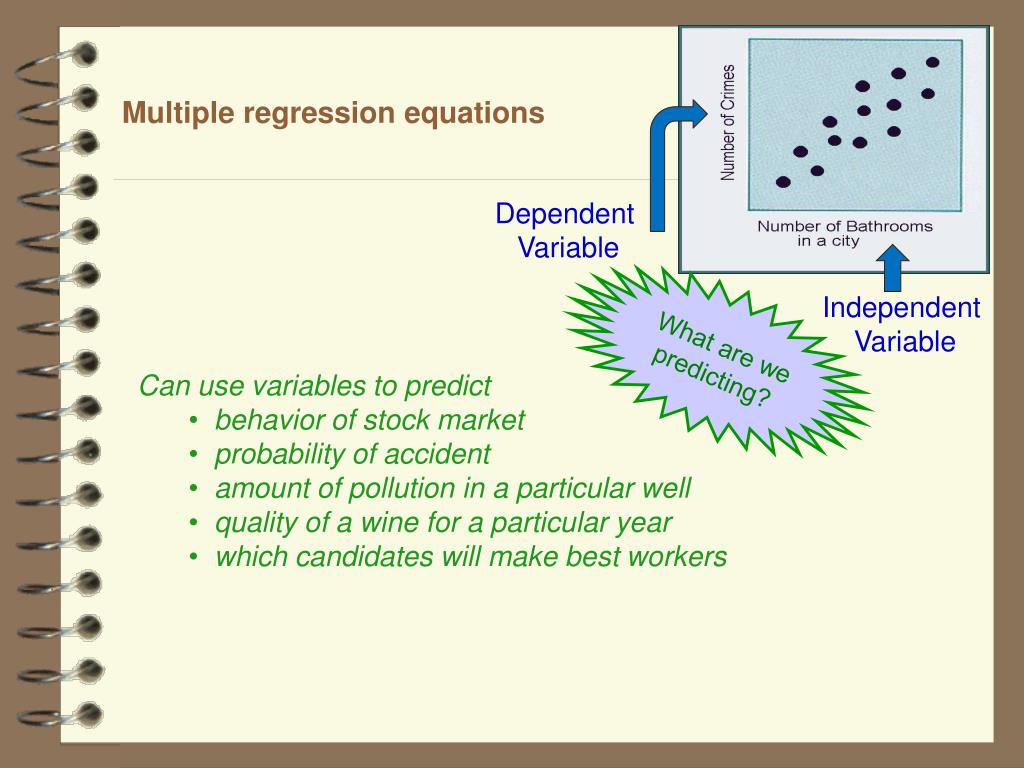 Multiple regression equations

Number of Crimes

Number of Bathrooms in a city

Dependent Variable

Independent Variable

What are we predicting?

Can use variables to predict
• behavior of stock market
• probability of accident
• amount of pollution in a particular well
• quality of a wine for a particular year
• which candidates will make best workers